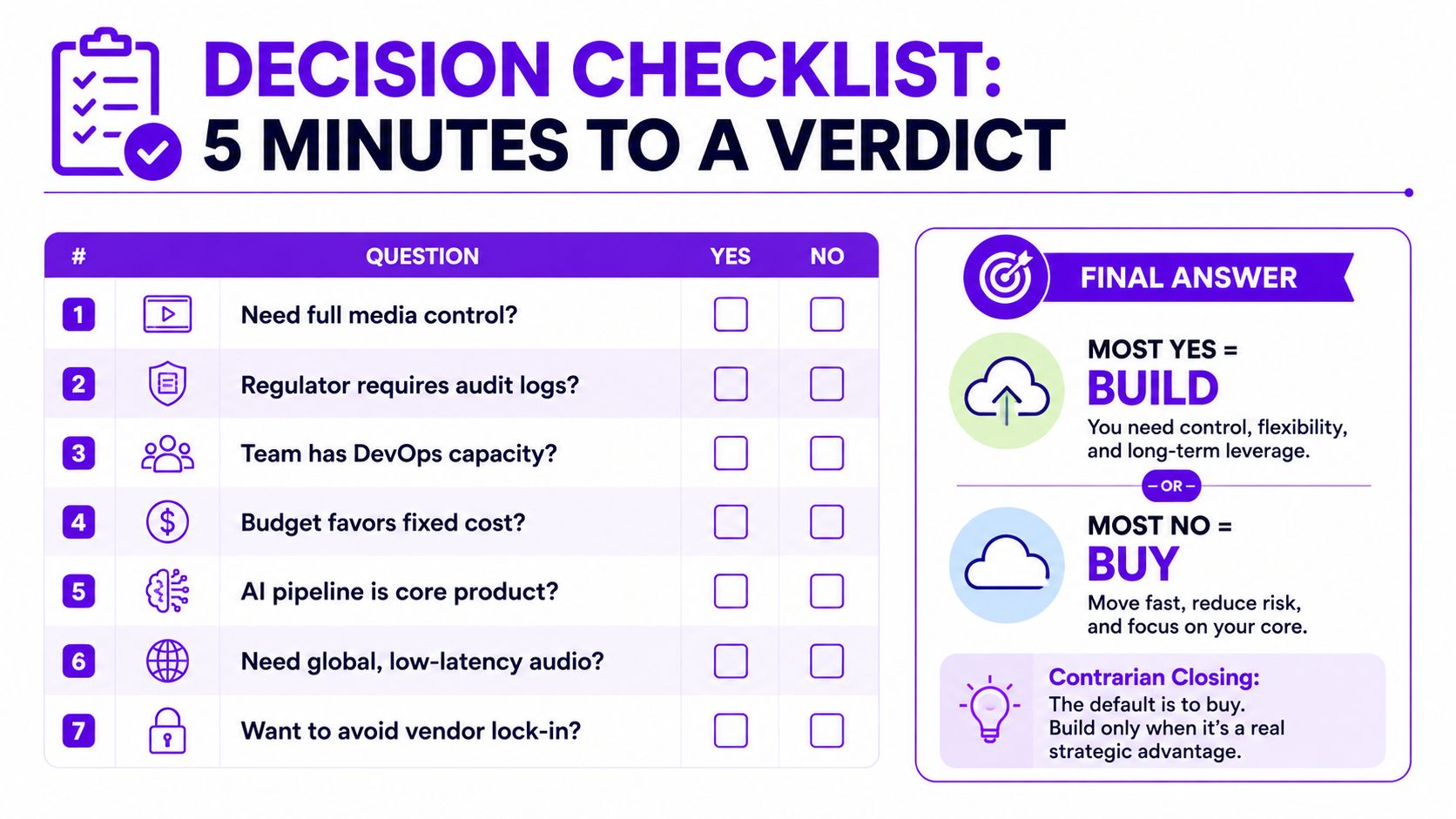 DECISION CHECKLIST:
5 MINUTES TO A VERDICT

| # | QUESTION | YES | NO |
|---|---|---|---|
| 1 | Need full media control? | | |
| 2 | Regulator requires audit logs? | | |
| 3 | Team has DevOps capacity? | | |
| 4 | Budget favors fixed cost? | | |
| 5 | AI pipeline is core product? | | |
| 6 | Need global, low-latency audio? | | |
| 7 | Want to avoid vendor lock-in? | | |

FINAL ANSWER

MOST YES =
BUILD
You need control, flexibility, and long-term leverage.

– OR –

MOST NO =
BUY
Move fast, reduce risk, and focus on your core.

Contrarian Closing:
The default is to buy.
Build only when it's a real strategic advantage.